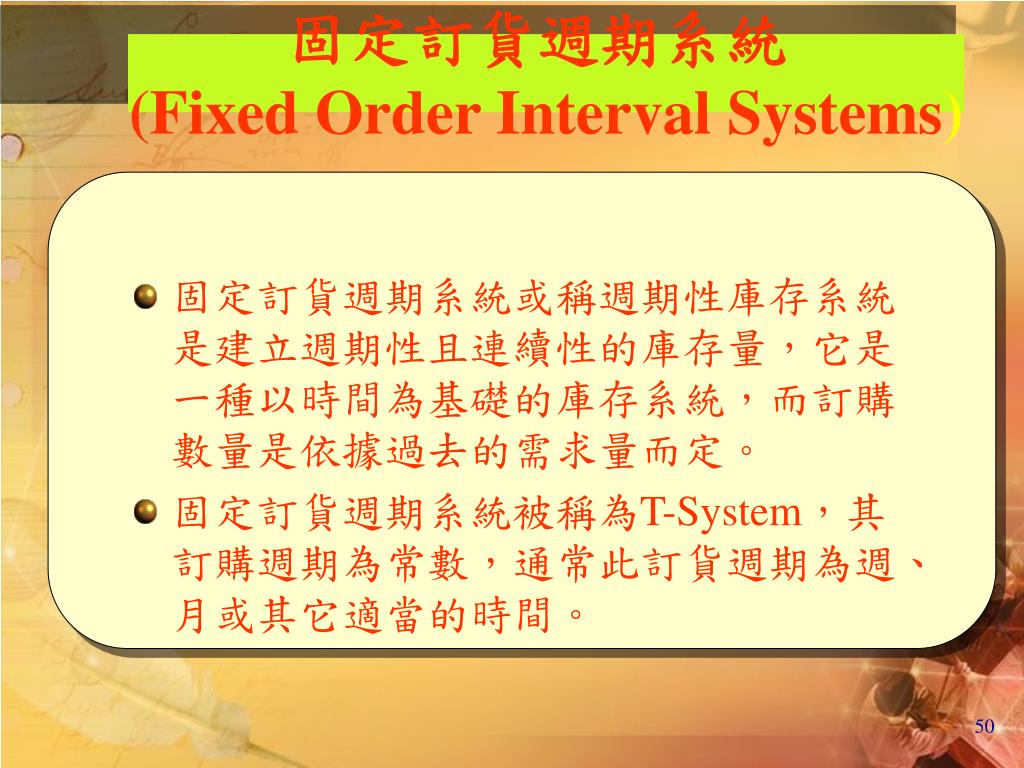 固定訂貨週期系統
(Fixed Order Interval Systems)

固定訂貨週期系統或稱週期性庫存系統是建立週期性且連續性的庫存量，它是一種以時間為基礎的庫存系統，而訂購數量是依據過去的需求量而定。

固定訂貨週期系統被稱為T-System，其訂購週期為常數，通常此訂貨週期為週、月或其它適當的時間。

50